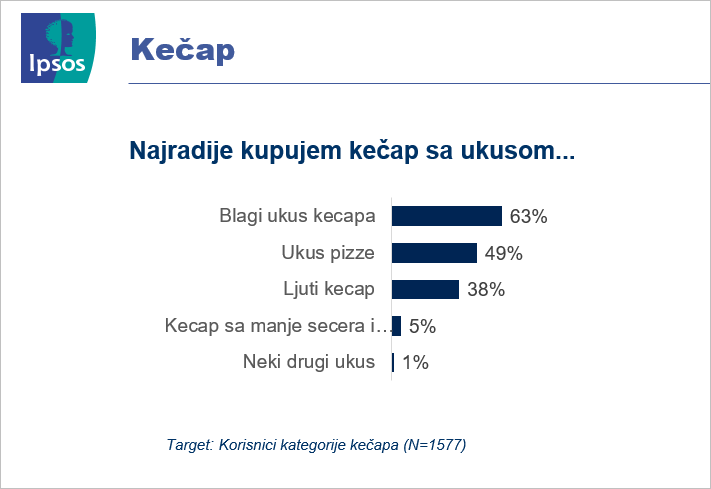 Ipsos

Kečap

Najradije kupujem kečap sa ukusom...

Blagi ukus kecapa 63%
Ukus pizze 49%
Ljuti kecap 38%
Kecap sa manje secera i… 5%
Neki drugi ukus 1%

Target: Korisnici kategorije kečapa (N=1577)